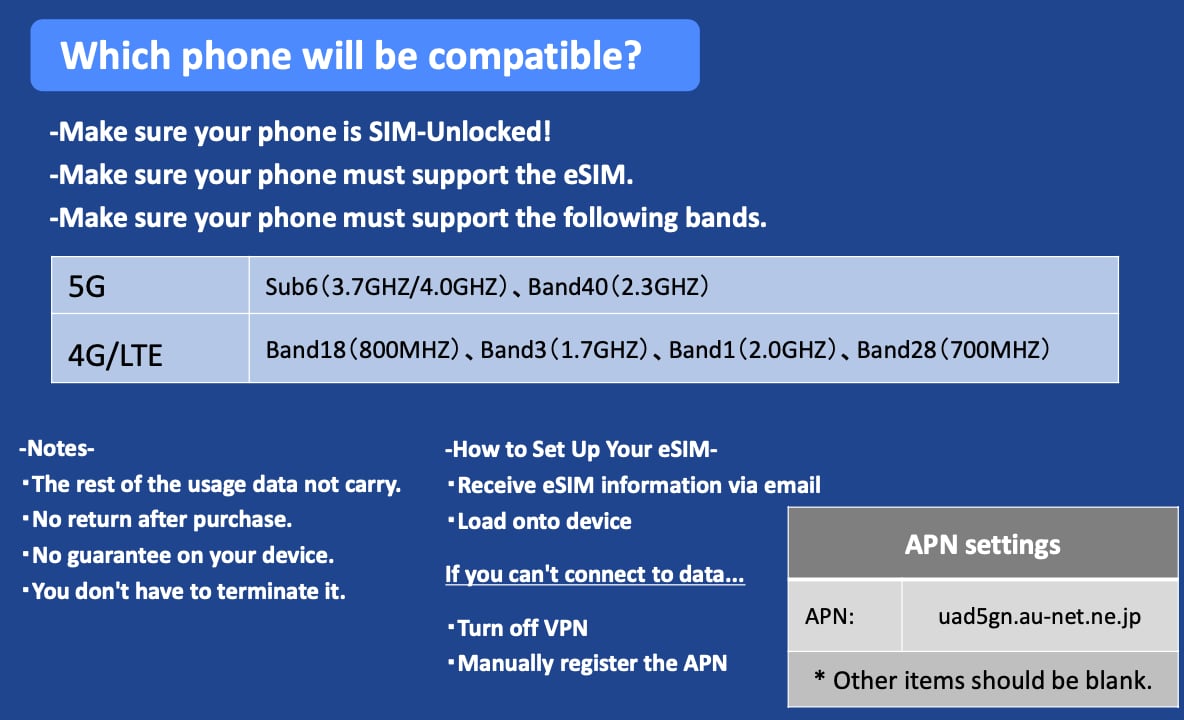 Which phone will be compatible?

-Make sure your phone is SIM-Unlocked!
-Make sure your phone must support the eSIM.
-Make sure your phone must support the following bands.

| 5G | Sub6（3.7GHZ/4.0GHZ）、Band40（2.3GHZ） |
|---|---|
| 4G/LTE | Band18（800MHZ）、Band3（1.7GHZ）、Band1（2.0GHZ）、Band28（700MHZ） |

-Notes-
・The rest of the usage data not carry.
・No return after purchase.
・No guarantee on your device.
・You don't have to terminate it.

-How to Set Up Your eSIM-
・Receive eSIM information via email
・Load onto device

If you can't connect to data...

・Turn off VPN
・Manually register the APN

| APN settings | |
|---|---|
| APN: | uad5gn.au-net.ne.jp |
| * Other items should be blank. | |